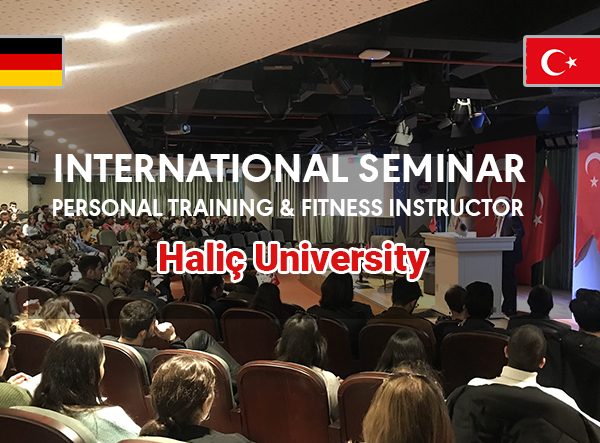 INTERNATIONAL SEMINAR
PERSONAL TRAINING & FITNESS INSTRUCTOR
Haliç University